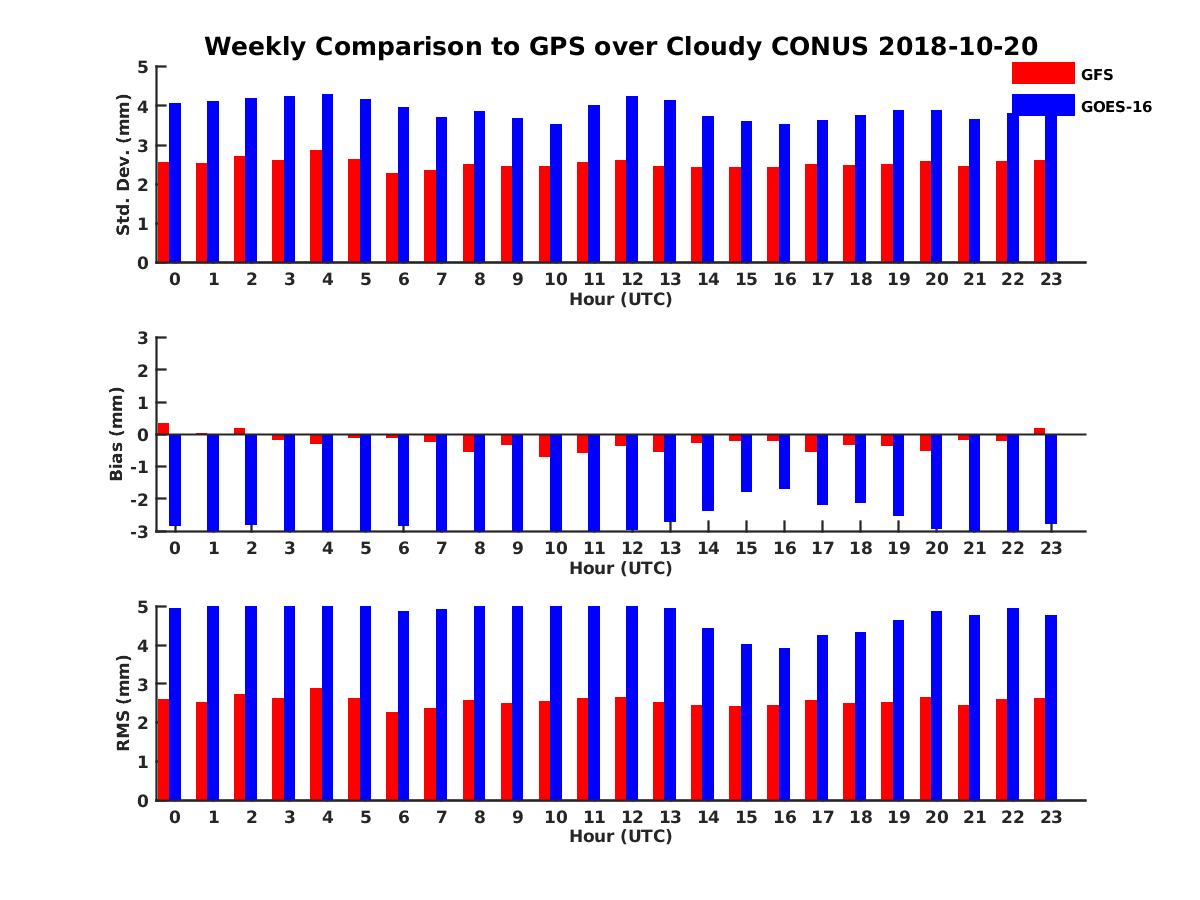 Weekly Comparison to GPS over Cloudy CONUS 2018-10-20

GFS
GOES-16

Std. Dev. (mm)
5
4
3
2
1
0
0 1 2 3 4 5 6 7 8 9 10 11 12 13 14 15 16 17 18 19 20 21 22 23
Hour (UTC)

Bias (mm)
3
2
1
0
-1
-2
-3
0 1 2 3 4 5 6 7 8 9 10 11 12 13 14 15 16 17 18 19 20 21 22 23
Hour (UTC)

RMS (mm)
5
4
3
2
1
0
0 1 2 3 4 5 6 7 8 9 10 11 12 13 14 15 16 17 18 19 20 21 22 23
Hour (UTC)